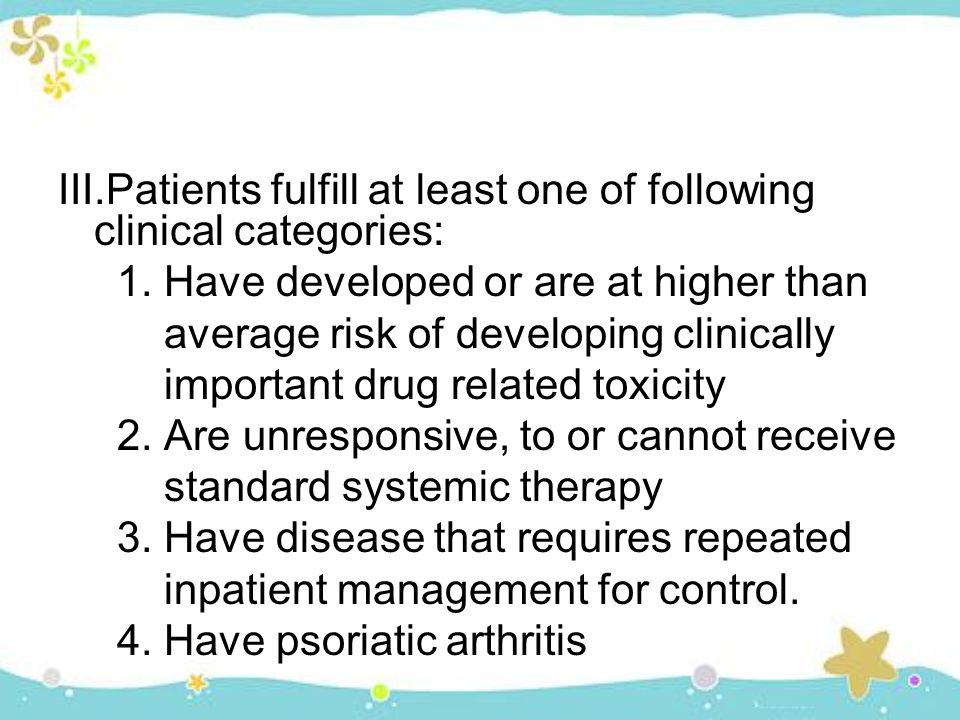 III.Patients fulfill at least one of following clinical categories:

1. Have developed or are at higher than average risk of developing clinically important drug related toxicity
2. Are unresponsive, to or cannot receive standard systemic therapy
3. Have disease that requires repeated inpatient management for control.
4. Have psoriatic arthritis